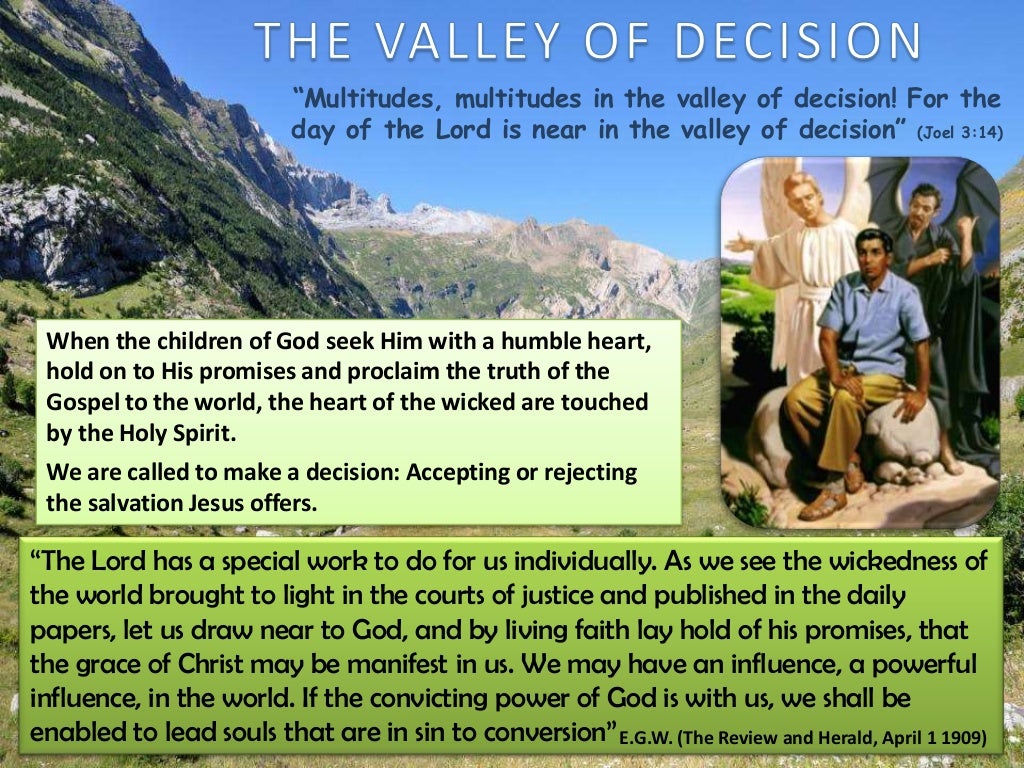 THE VALLEY OF DECISION

“Multitudes, multitudes in the valley of decision! For the day of the Lord is near in the valley of decision” (Joel 3:14)

When the children of God seek Him with a humble heart, hold on to His promises and proclaim the truth of the Gospel to the world, the heart of the wicked are touched by the Holy Spirit.

We are called to make a decision: Accepting or rejecting the salvation Jesus offers.

“The Lord has a special work to do for us individually. As we see the wickedness of the world brought to light in the courts of justice and published in the daily papers, let us draw near to God, and by living faith lay hold of his promises, that the grace of Christ may be manifest in us. We may have an influence, a powerful influence, in the world. If the convicting power of God is with us, we shall be enabled to lead souls that are in sin to conversion” E.G.W. (The Review and Herald, April 1 1909)